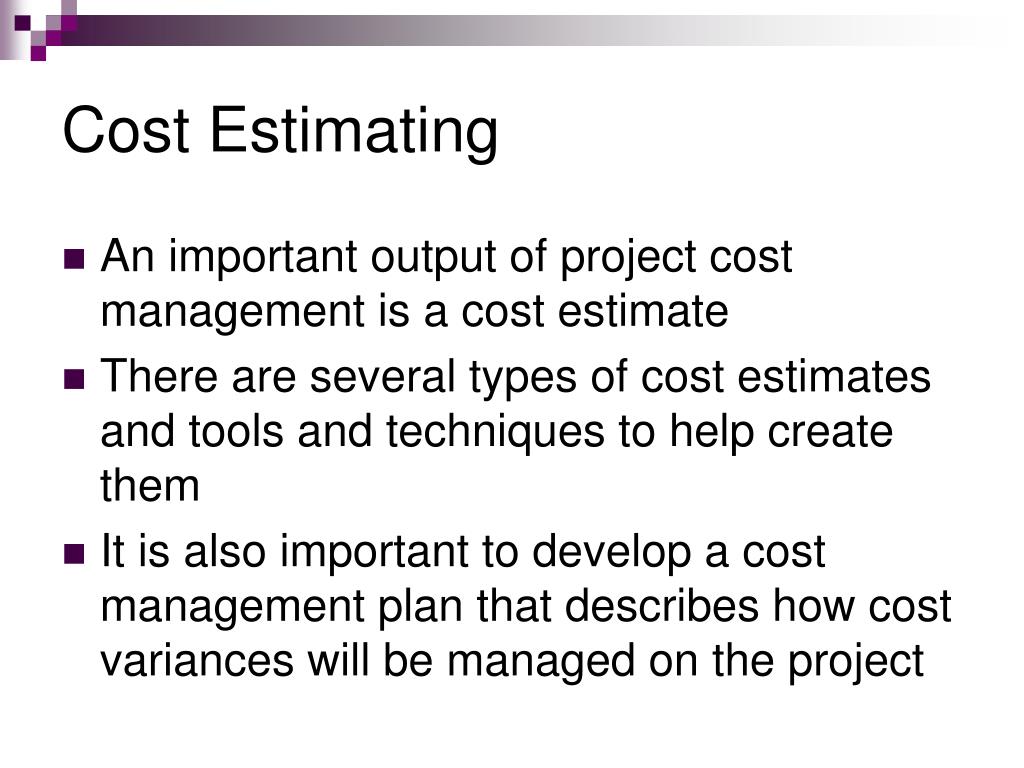 Cost Estimating

An important output of project cost management is a cost estimate

There are several types of cost estimates and tools and techniques to help create them

It is also important to develop a cost management plan that describes how cost variances will be managed on the project